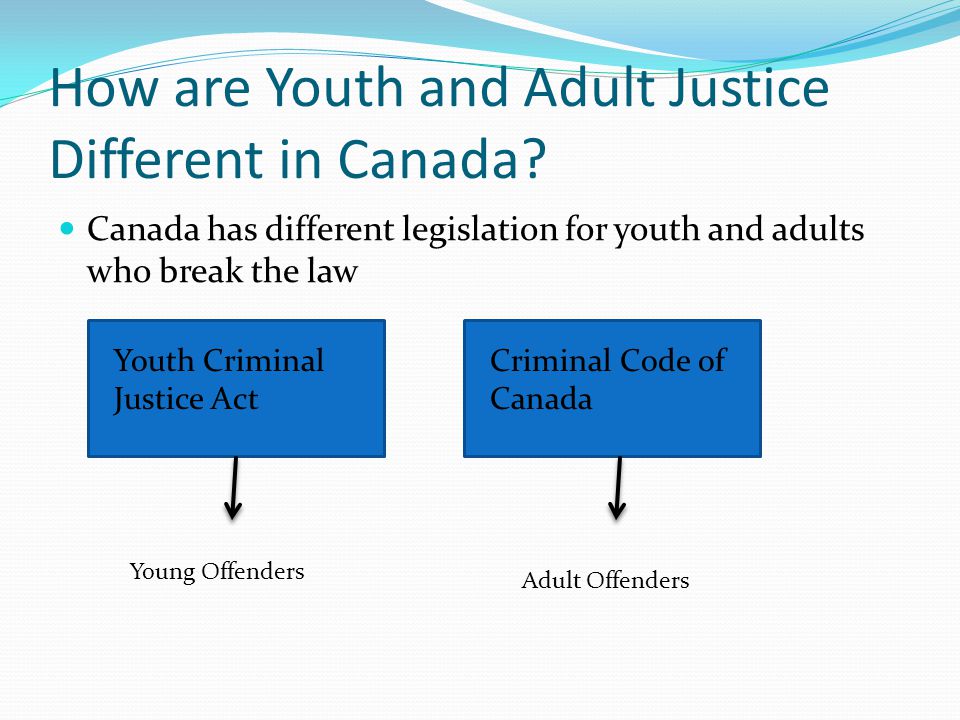 How are Youth and Adult Justice Different in Canada?

Canada has different legislation for youth and adults who break the law

Youth Criminal Justice Act

Criminal Code of Canada

Young Offenders

Adult Offenders